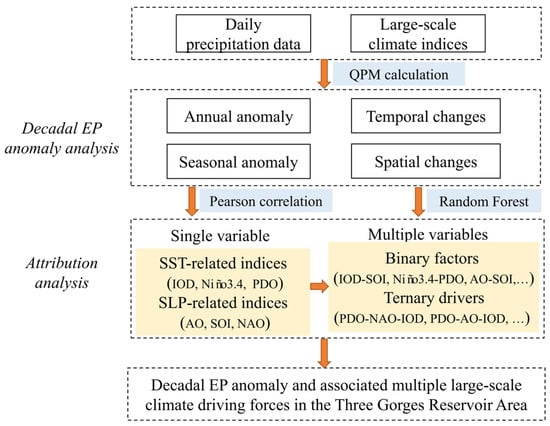 Daily precipitation data

Large-scale climate indices

QPM calculation

Decadal EP anomaly analysis

Annual anomaly

Temporal changes

Seasonal anomaly

Spatial changes

Pearson correlation

Random Forest

Attribution analysis

Single variable

SST-related indices (IOD, Ni ño3.4, PDO)

SLP-related indices (AO, SOI, NAO)

Multiple variables

Binary factors (IOD-SOI, Ni ño3.4-PDO, AO-SOI,…)

Ternary drivers (PDO-NAO-IOD, PDO-AO-IOD, …)

Decadal EP anomaly and associated multiple large-scale climate driving forces in the Three Gorges Reservoir Area